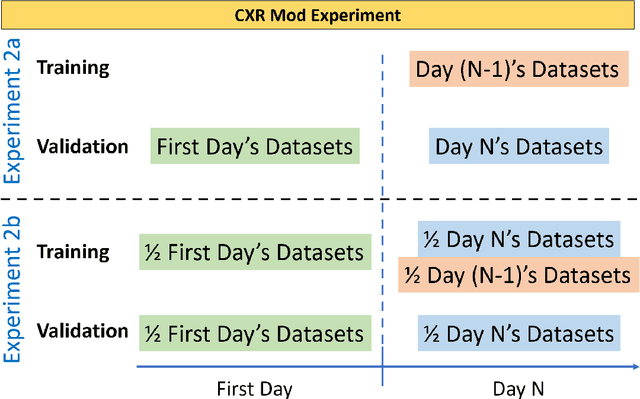 CXR Mod Experiment

Experiment 2a

Training

Day (N-1)'s Datasets

Validation

First Day's Datasets

Day N's Datasets

Experiment 2b

Training

½ First Day's Datasets

½ Day N's Datasets

½ Day (N-1)'s Datasets

Validation

½ First Day's Datasets

½ Day N's Datasets

First Day

Day N